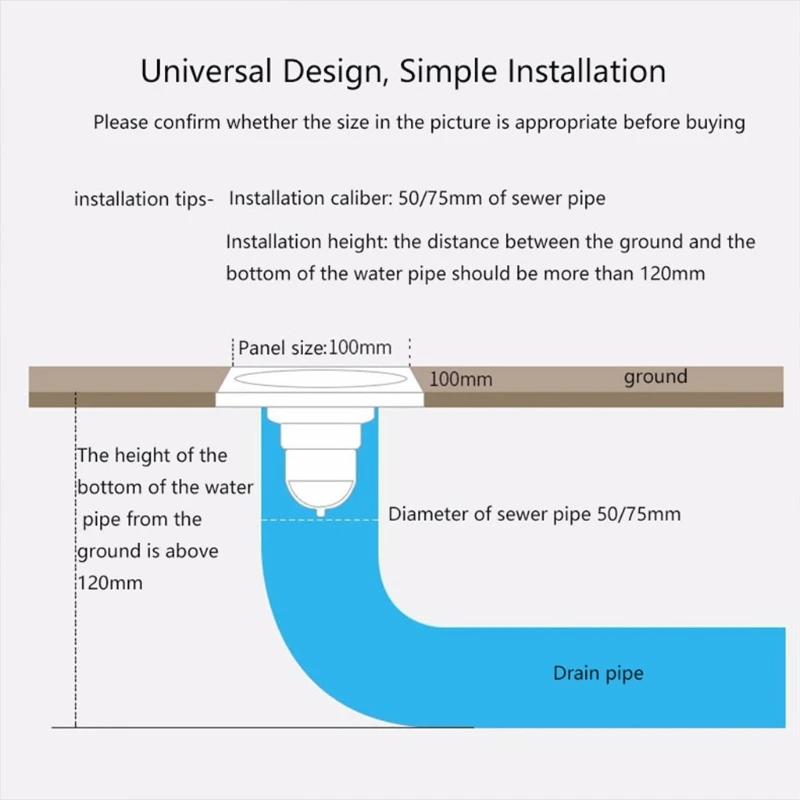 Universal Design, Simple Installation

Please confirm whether the size in the picture is appropriate before buying

installation tips- Installation caliber: 50/75mm of sewer pipe

Installation height: the distance between the ground and the bottom of the water pipe should be more than 120mm

Panel size:100mm

100mm

ground

The height of the bottom of the water pipe from the ground is above 120mm

Diameter of sewer pipe 50/75mm

Drain pipe